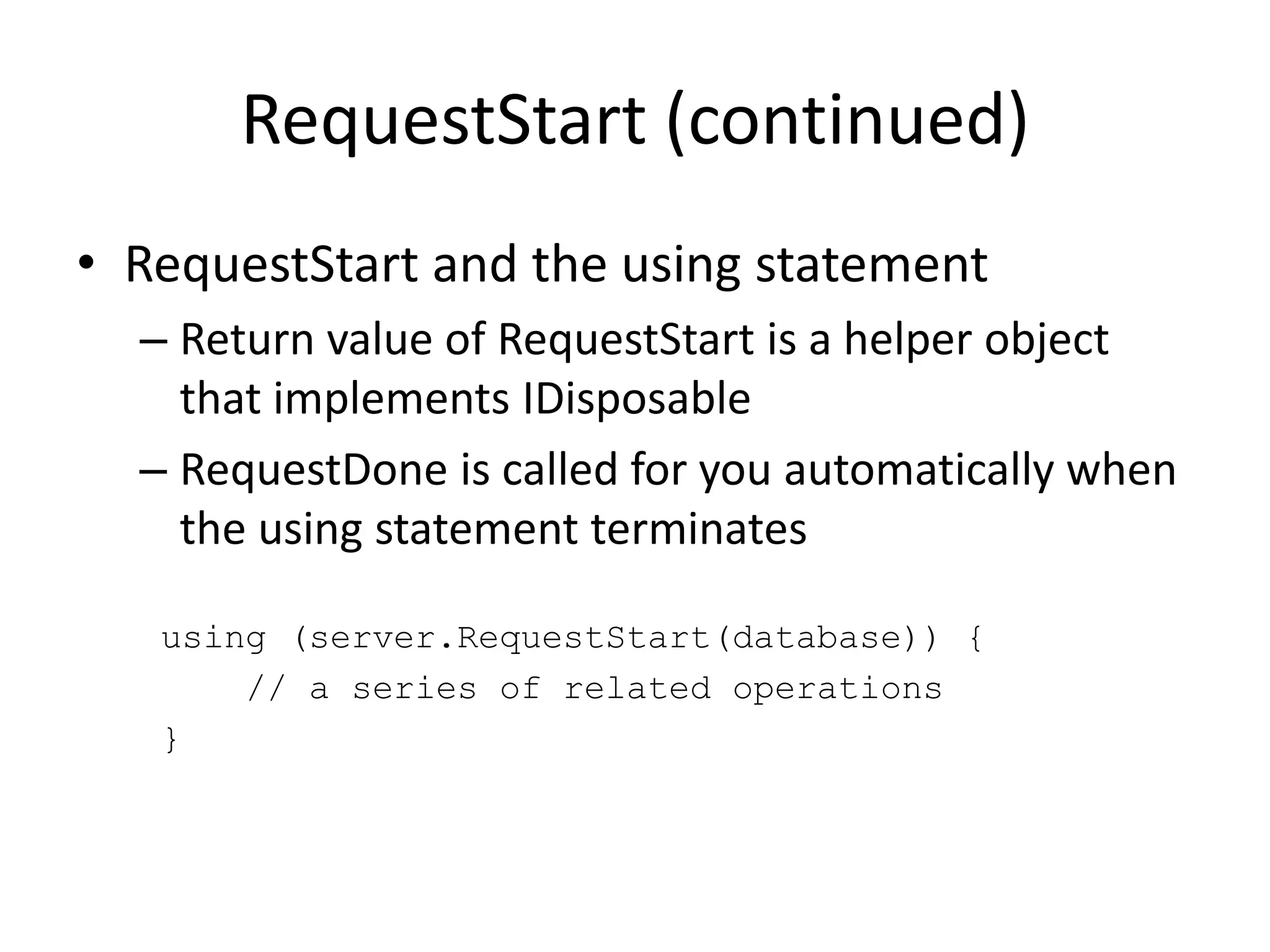 RequestStart (continued)

• RequestStart and the using statement

– Return value of RequestStart is a helper object that implements IDisposable

– RequestDone is called for you automatically when the using statement terminates

using (server.RequestStart(database)) {
    // a series of related operations
}